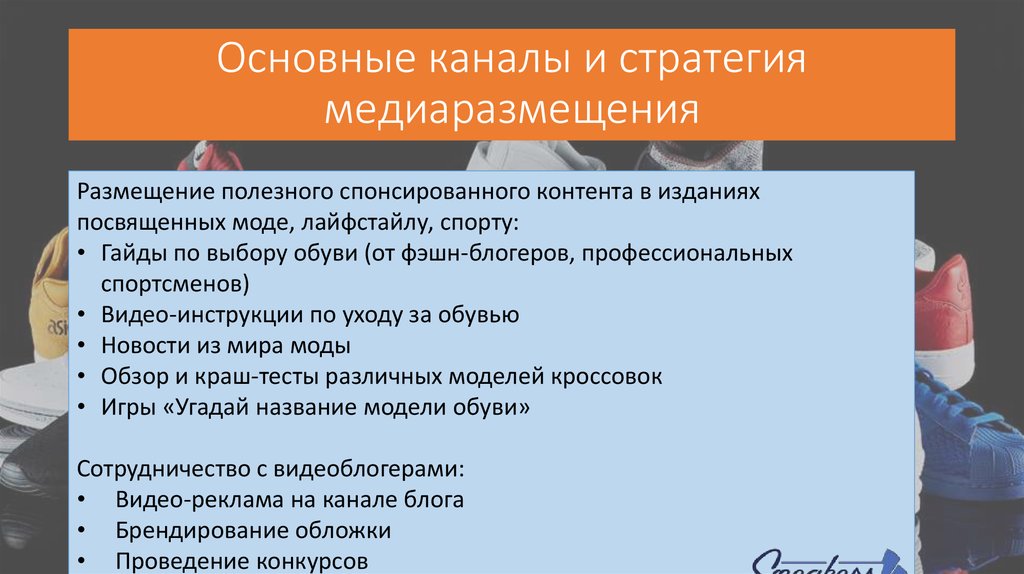 Основные каналы и стратегия медиаразмещения

Размещение полезного спонсированного контента в изданиях посвященных моде, лайфстайлу, спорту:
• Гайды по выбору обуви (от фэшн-блогеров, профессиональных спортсменов)
• Видео-инструкции по уходу за обувью
• Новости из мира моды
• Обзор и краш-тесты различных моделей кроссовок
• Игры «Угадай название модели обуви»

Сотрудничество с видеоблогерами:
• Видео-реклама на канале блога
• Брендирование обложки
• Проведение конкурсов

Sneakers